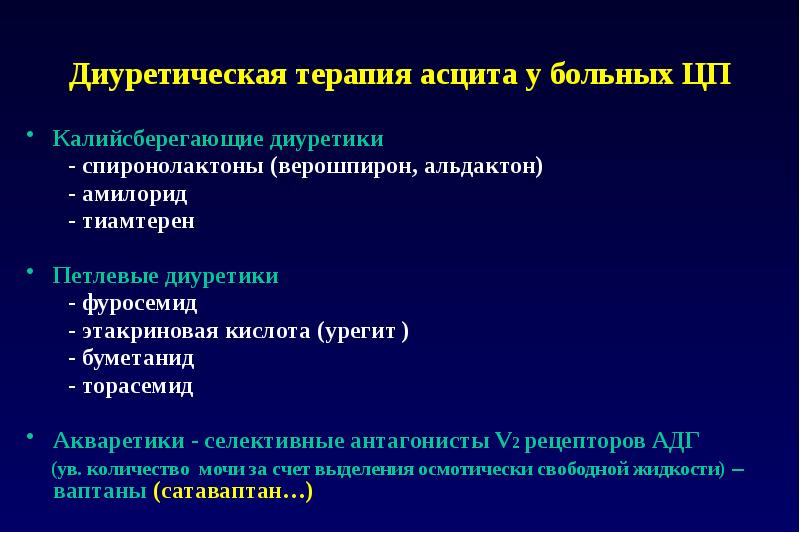 Диуретическая терапия асцита у больных ЦП

• Калийсберегающие диуретики
- спиронолактоны (верошпирон, альдактон)
- амилорид
- тиамтерен

• Петлевые диуретики
- фуросемид
- этакриновая кислота (урегит )
- буметанид
- торасемид

• Акваретики - селективные антагонисты $V_2$ рецепторов АДГ
(ув. количество мочи за счет выделения осмотически свободной жидкости) – ваптаны (сатаваптан…)